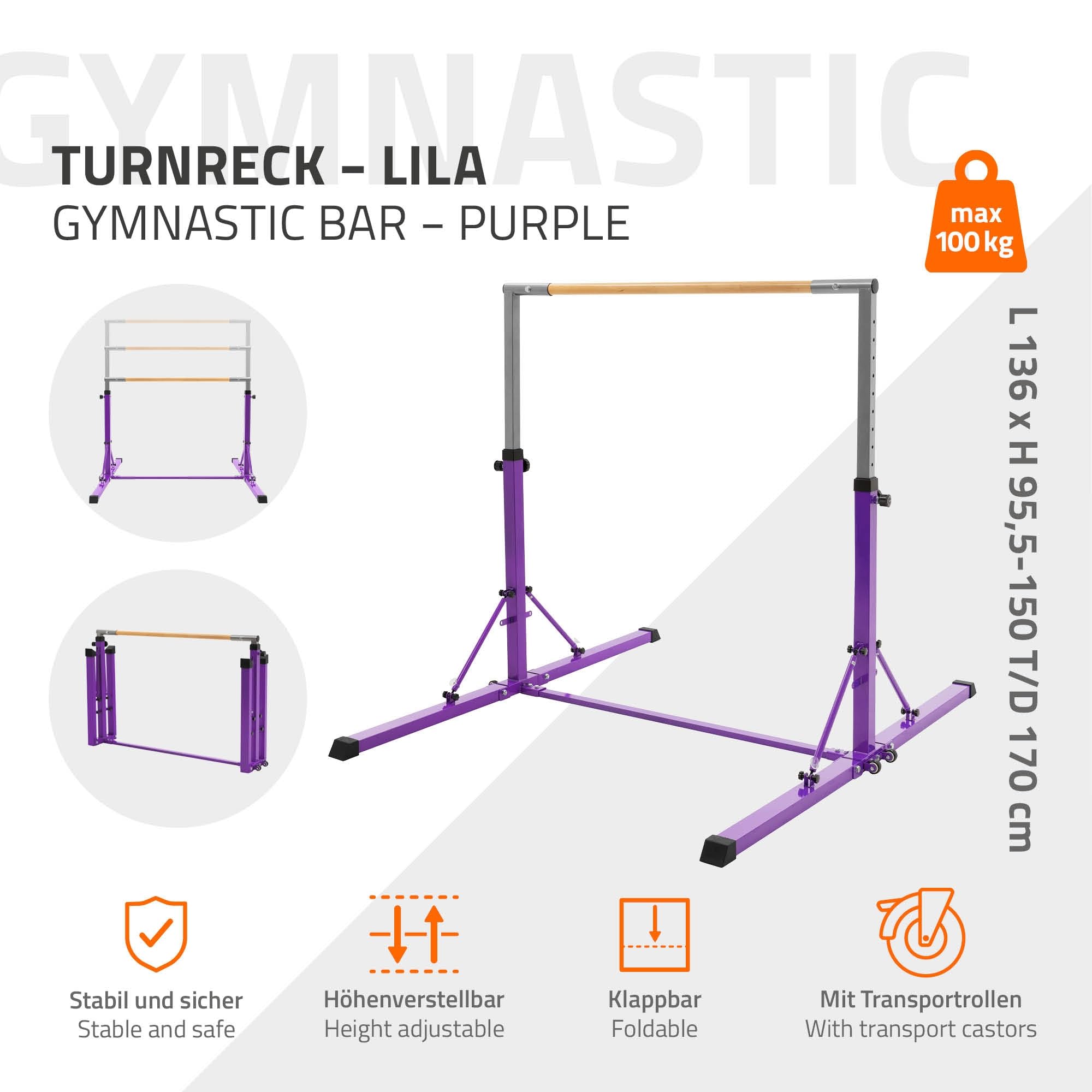 GYMNASTIC

TURNRECK – LILA
GYMNASTIC BAR – PURPLE

max 100 kg

L 136 x H 95,5-150 T/D 170 cm

Stabil und sicher
Stable and safe

Höhenverstellbar
Height adjustable

Klappbar
Foldable

Mit Transportrollen
With transport castors